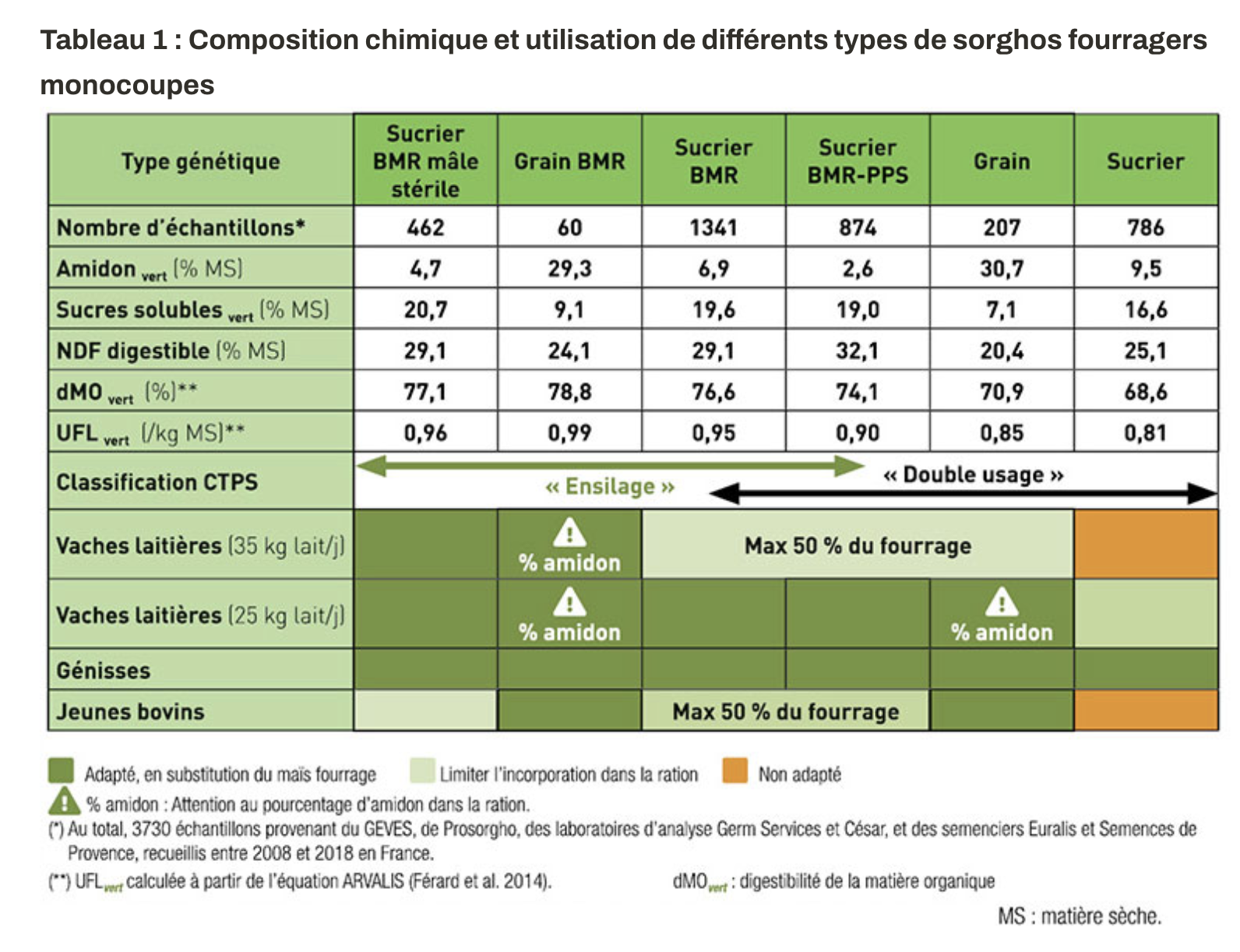 Tableau 1 : Composition chimique et utilisation de différents types de sorghos fourragers monocoupes

| Type génétique | Sucrier BMR mâle stérile | Grain BMR | Sucrier BMR | Sucrier BMR-PPS | Grain | Sucrier |
|---|---|---|---|---|---|---|
| Nombre d'échantillons* | 462 | 60 | 1341 | 874 | 207 | 786 |
| Amidon $_{vert}$ (% MS) | 4,7 | 29,3 | 6,9 | 2,6 | 30,7 | 9,5 |
| Sucres solubles $_{vert}$ (% MS) | 20,7 | 9,1 | 19,6 | 19,0 | 7,1 | 16,6 |
| NDF digestible (% MS) | 29,1 | 24,1 | 29,1 | 32,1 | 20,4 | 25,1 |
| dMO $_{vert}$ (%)** | 77,1 | 78,8 | 76,6 | 74,1 | 70,9 | 68,6 |
| UFL $_{vert}$ (/kg MS)** | 0,96 | 0,99 | 0,95 | 0,90 | 0,85 | 0,81 |
| Classification CTPS | « Ensilage » | | | « Double usage » | | |
| Vaches laitières (35 kg lait/j) | | % amidon | Max 50 % du fourrage | | | |
| Vaches laitières (25 kg lait/j) | | % amidon | | | % amidon | |
| Génisses | | | | | | |
| Jeunes bovins | | | Max 50 % du fourrage | | | |

Adapté, en substitution du maïs fourrage
Limiter l'incorporation dans la ration
Non adapté
% amidon : Attention au pourcentage d'amidon dans la ration.
(*) Au total, 3730 échantillons provenant du GEVES, de Prosorgho, des laboratoires d'analyse Germ Services et César, et des semenciers Euralis et Semences de Provence, recueillis entre 2008 et 2018 en France.
(**) UFL$_{vert}$ calculée à partir de l'équation ARVALIS (Férard et al. 2014).
dMO$_{vert}$ : digestibilité de la matière organique
MS : matière sèche.